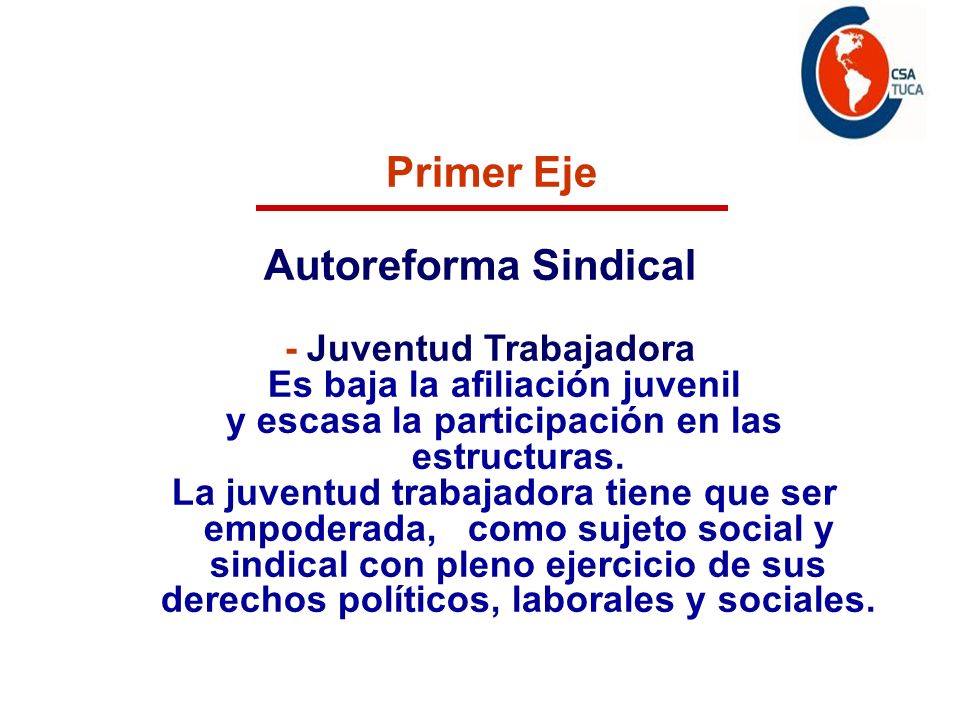 CSA
TUCA

Primer Eje

Autoreforma Sindical

- Juventud Trabajadora
Es baja la afiliación juvenil y escasa la participación en las estructuras.
La juventud trabajadora tiene que ser empoderada, como sujeto social y sindical con pleno ejercicio de sus derechos políticos, laborales y sociales.